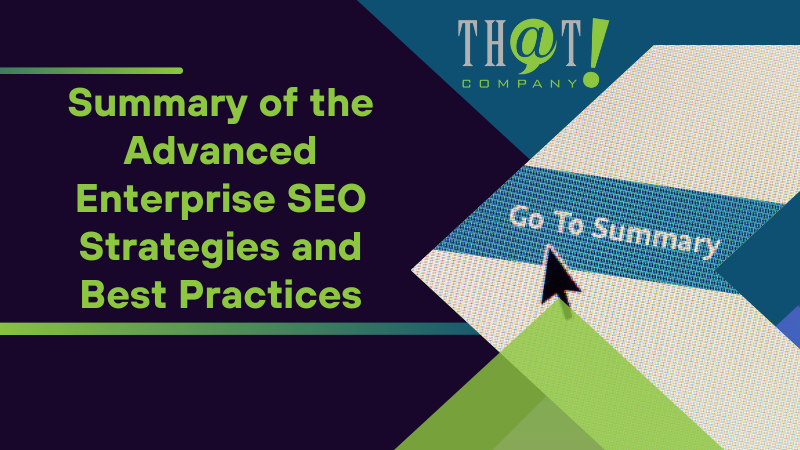 TH@T!
COMPANY

Summary of the Advanced Enterprise SEO Strategies and Best Practices

Go To Summary